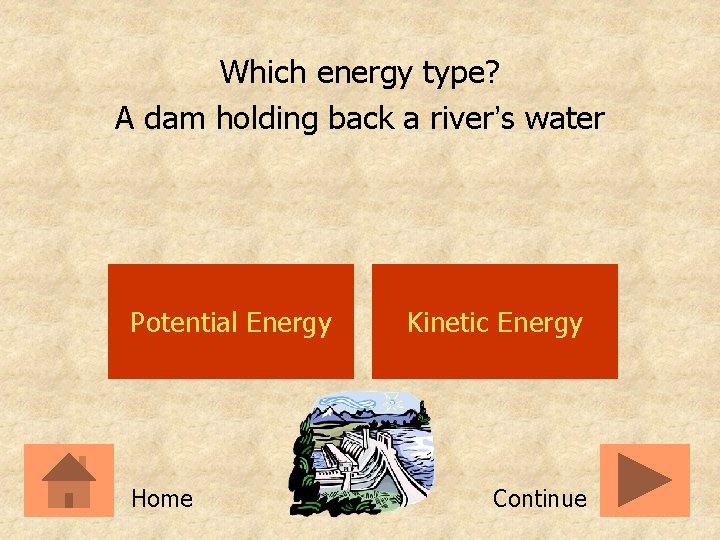 Which energy type?
A dam holding back a river's water

Potential Energy

Kinetic Energy

Home

Continue